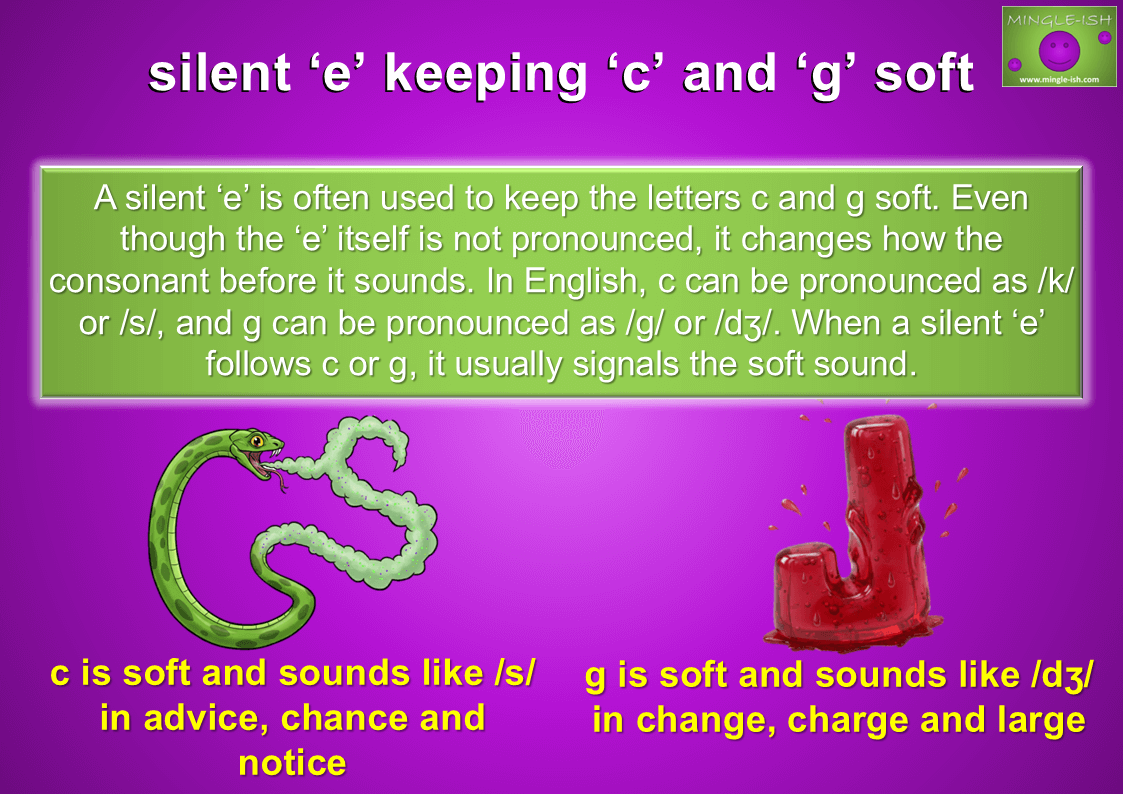 MINGLE-ISH
www.mingle-ish.com

silent ‘e’ keeping ‘c’ and ‘g’ soft

A silent ‘e’ is often used to keep the letters c and g soft. Even though the ‘e’ itself is not pronounced, it changes how the consonant before it sounds. In English, c can be pronounced as /k/ or /s/, and g can be pronounced as /g/ or /dʒ/. When a silent ‘e’ follows c or g, it usually signals the soft sound.

c is soft and sounds like /s/ in advice, chance and notice

g is soft and sounds like /dʒ/ in change, charge and large